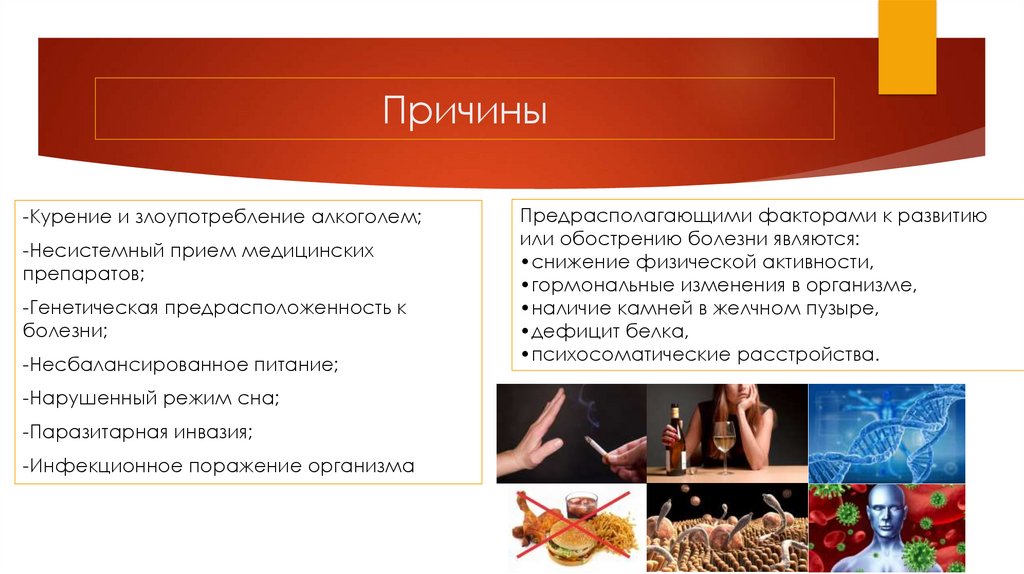 Причины

-Курение и злоупотребление алкоголем;

-Несистемный прием медицинских препаратов;

-Генетическая предрасположенность к болезни;

-Несбалансированное питание;

-Нарушенный режим сна;

-Паразитарная инвазия;

-Инфекционное поражение организма

Предрасполагающими факторами к развитию или обострению болезни являются:
•снижение физической активности,
•гормональные изменения в организме,
•наличие камней в желчном пузыре,
•дефицит белка,
•психосоматические расстройства.